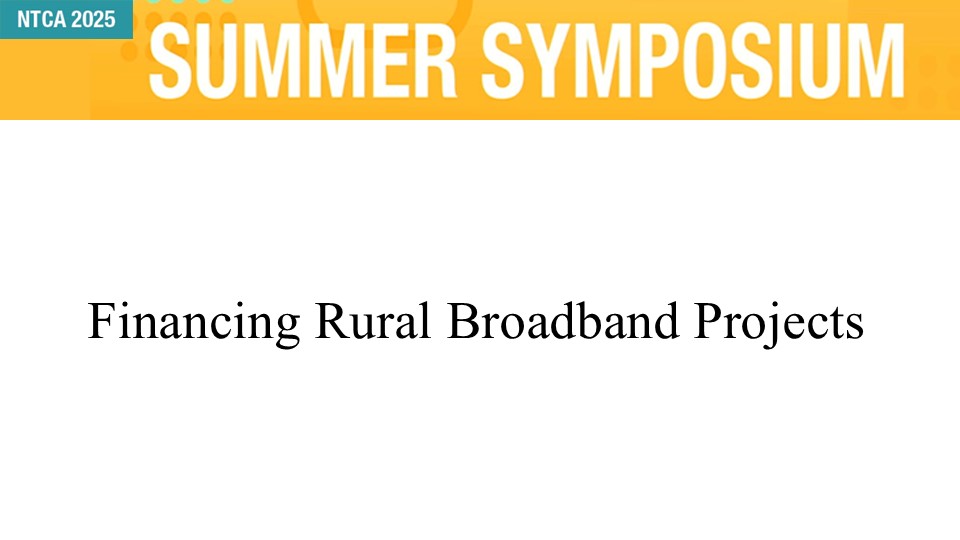 NTCA 2025

SUMMER SYMPOSIUM

Financing Rural Broadband Projects